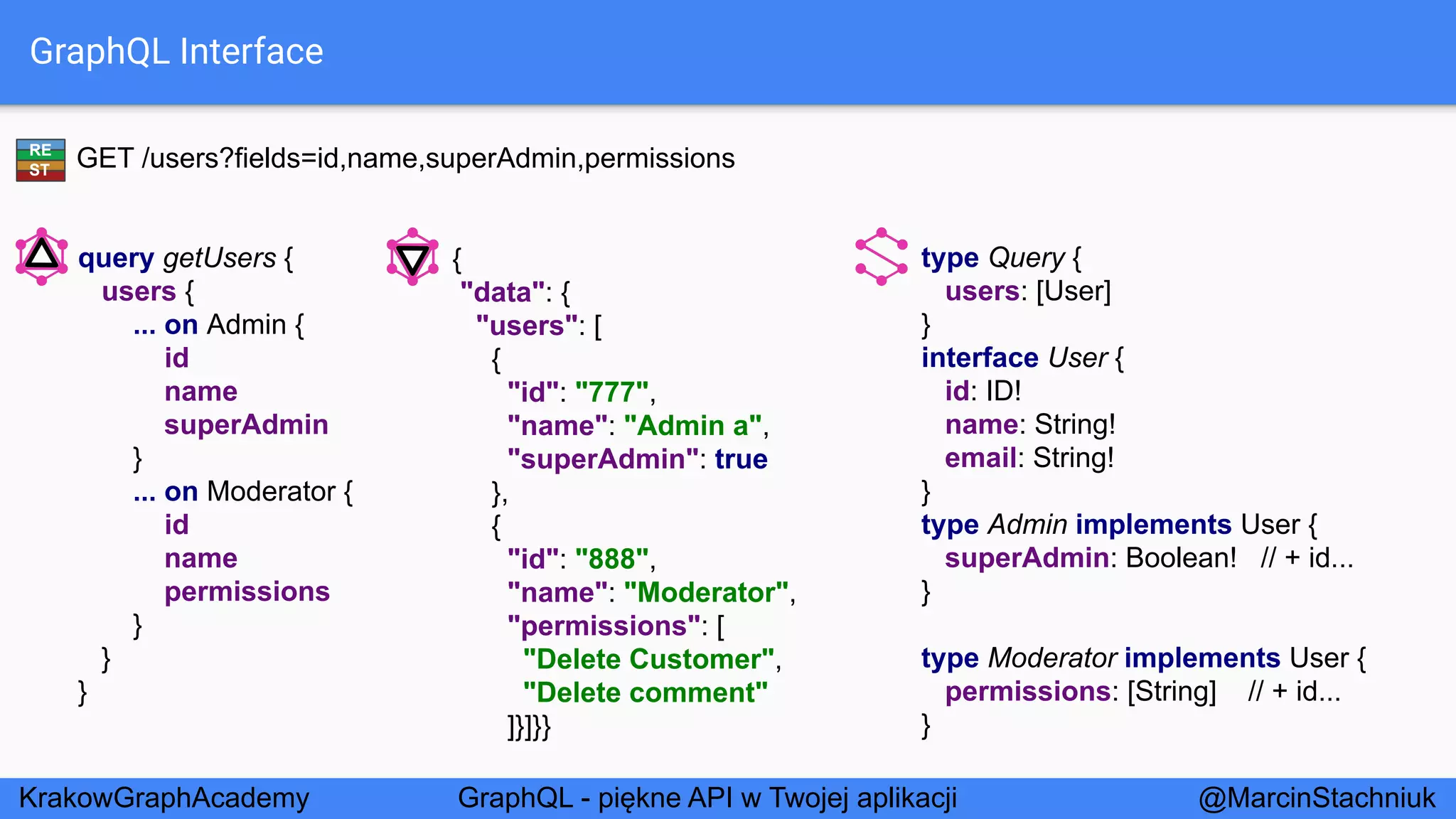 GraphQL Interface

RE
ST

GET /users?fields=id,name,superAdmin,permissions

query getUsers {
users {
... on Admin {
id
name
superAdmin
}
... on Moderator {
id
name
permissions
}
}
}

{
"data": {
"users": [
{
"id": "777",
"name": "Admin a",
"superAdmin": true
},
{
"id": "888",
"name": "Moderator",
"permissions": [
"Delete Customer",
"Delete comment"
]}]}}

type Query {
users: [User]
}
interface User {
id: ID!
name: String!
email: String!
}
type Admin implements User {
superAdmin: Boolean! // + id...
}

type Moderator implements User {
permissions: [String] // + id...
}

KrakowGraphAcademy

GraphQL - piękne API w Twojej aplikacji

@MarcinStachniuk